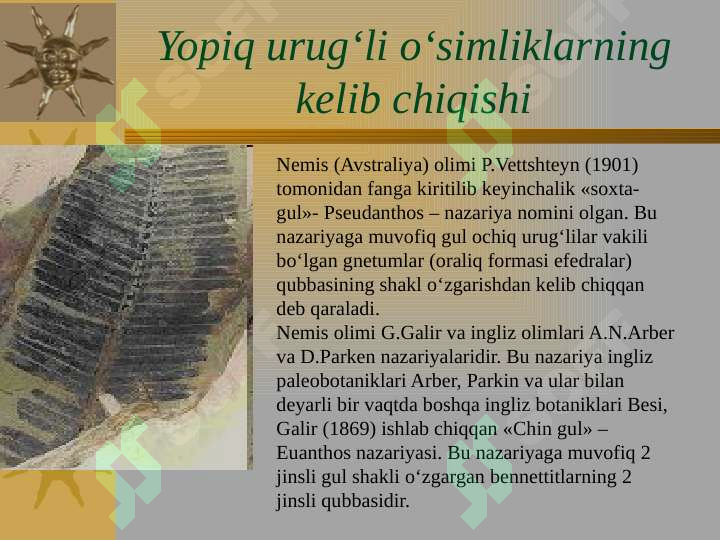 Yopiq urug‘li o‘simliklarning kelib chiqishi

Nemis (Avstraliya) olimi P.Vettshteyn (1901) tomonidan fanga kiritilib keyinchalik «soxta-gul»- Pseudanthos – nazariya nomini olgan. Bu nazariyaga muvofiq gul ochiq urug‘lilar vakili bo‘lgan gnetumlar (oraliq formasi efedralar) qubbasining shakl o‘zgarishdan kelib chiqqan deb qaraladi.
Nemis olimi G.Galir va ingliz olimlari A.N.Arber va D.Parken nazariyalaridir. Bu nazariya ingliz paleobotaniklari Arber, Parkin va ular bilan deyarli bir vaqtda boshqa ingliz botaniklari Besi, Galir (1869) ishlab chiqqan «Chin gul» – Euanthos nazariyasi. Bu nazariyaga muvofiq 2 jinsli gul shakli o‘zgargan bennettitlarning 2 jinsli qubbasidir.